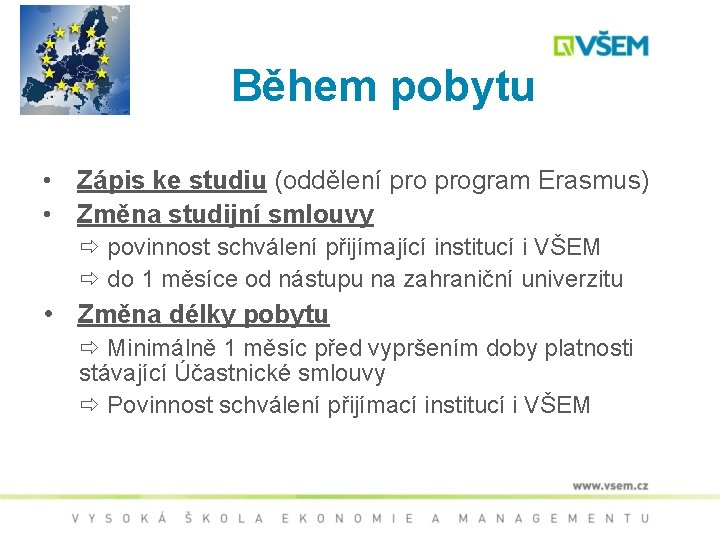 VŠEM

Během pobytu

• Zápis ke studiu (oddělení pro program Erasmus)
• Změna studijní smlouvy
⇨ povinnost schválení přijímající institucí i VŠEM
⇨ do 1 měsíce od nástupu na zahraniční univerzitu
• Změna délky pobytu
⇨ Minimálně 1 měsíc před vypršením doby platnosti stávající Účastnické smlouvy
⇨ Povinnost schválení přijímací institucí i VŠEM

www.vsem.cz

VYSOKÁ ŠKOLA EKONOMIE A MANAGEMENTU